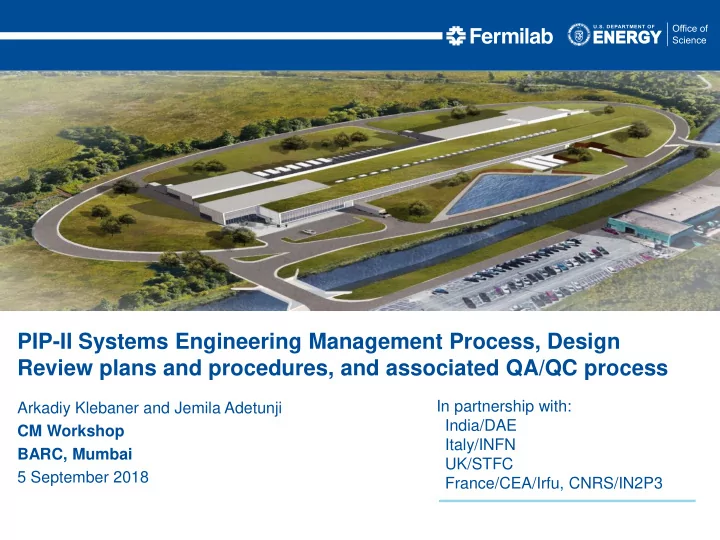 Fermilab U.S. DEPARTMENT OF ENERGY Office of Science

PIP-II Systems Engineering Management Process, Design Review plans and procedures, and associated QA/QC process

Arkadiy Klebaner and Jemila Adetunji
CM Workshop
BARC, Mumbai
5 September 2018

In partnership with:
India/DAE
Italy/INFN
UK/STFC
France/CEA/Irfu, CNRS/IN2P3